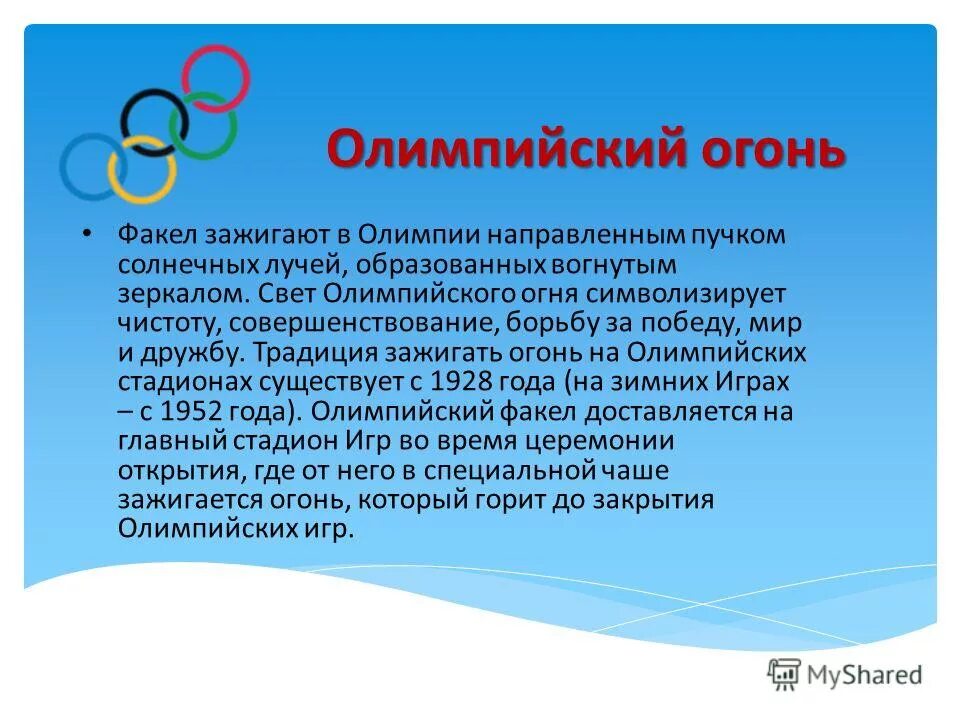 Олимпийский огонь

• Факел зажигают в Олимпии направленным пучком солнечных лучей, образованных вогнутым зеркалом. Свет Олимпийского огня символизирует чистоту, совершенствование, борьбу за победу, мир и дружбу. Традиция зажигать огонь на Олимпийских стадионах существует с 1928 года (на зимних Играх – с 1952 года). Олимпийский факел доставляется на главный стадион Игр во время церемонии открытия, где от него в специальной чаше зажигается огонь, который горит до закрытия Олимпийских игр.

MyShared